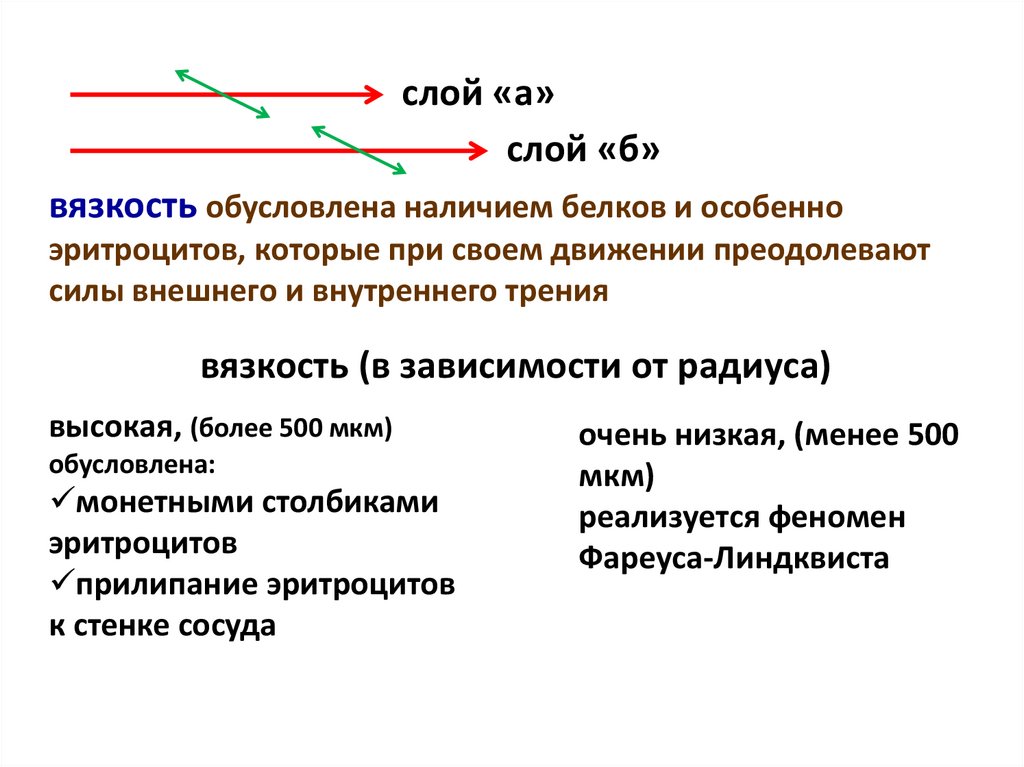 слой «а»

слой «б»

вязкость обусловлена наличием белков и особенно эритроцитов, которые при своем движении преодолевают силы внешнего и внутреннего трения

вязкость (в зависимости от радиуса)

высокая, (более 500 мкм) обусловлена:
✓монетными столбиками эритроцитов
✓прилипание эритроцитов к стенке сосуда

очень низкая, (менее 500 мкм)
реализуется феномен Фареуса-Линдквиста